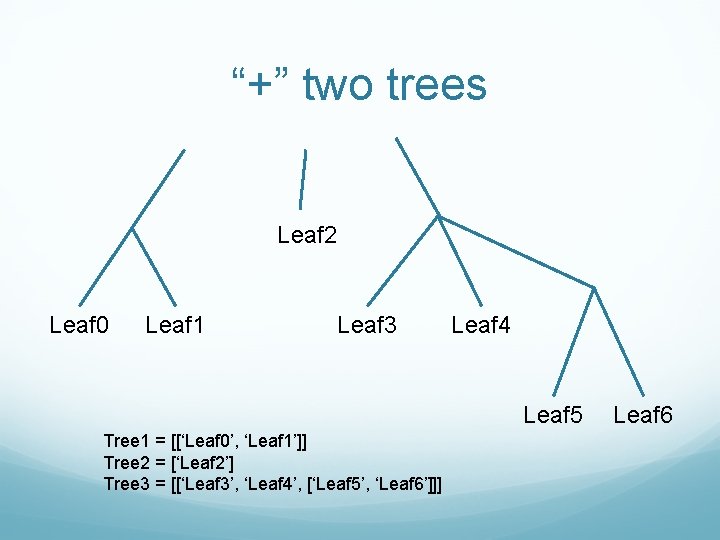 “+” two trees

Leaf2

Leaf0 Leaf1

Leaf3 Leaf4

Leaf5 Leaf6

Tree1 = [[‘Leaf0’, ‘Leaf1’]]
Tree2 = [‘Leaf2’]
Tree3 = [[‘Leaf3’, ‘Leaf4’, [‘Leaf5’, ‘Leaf6’]]]